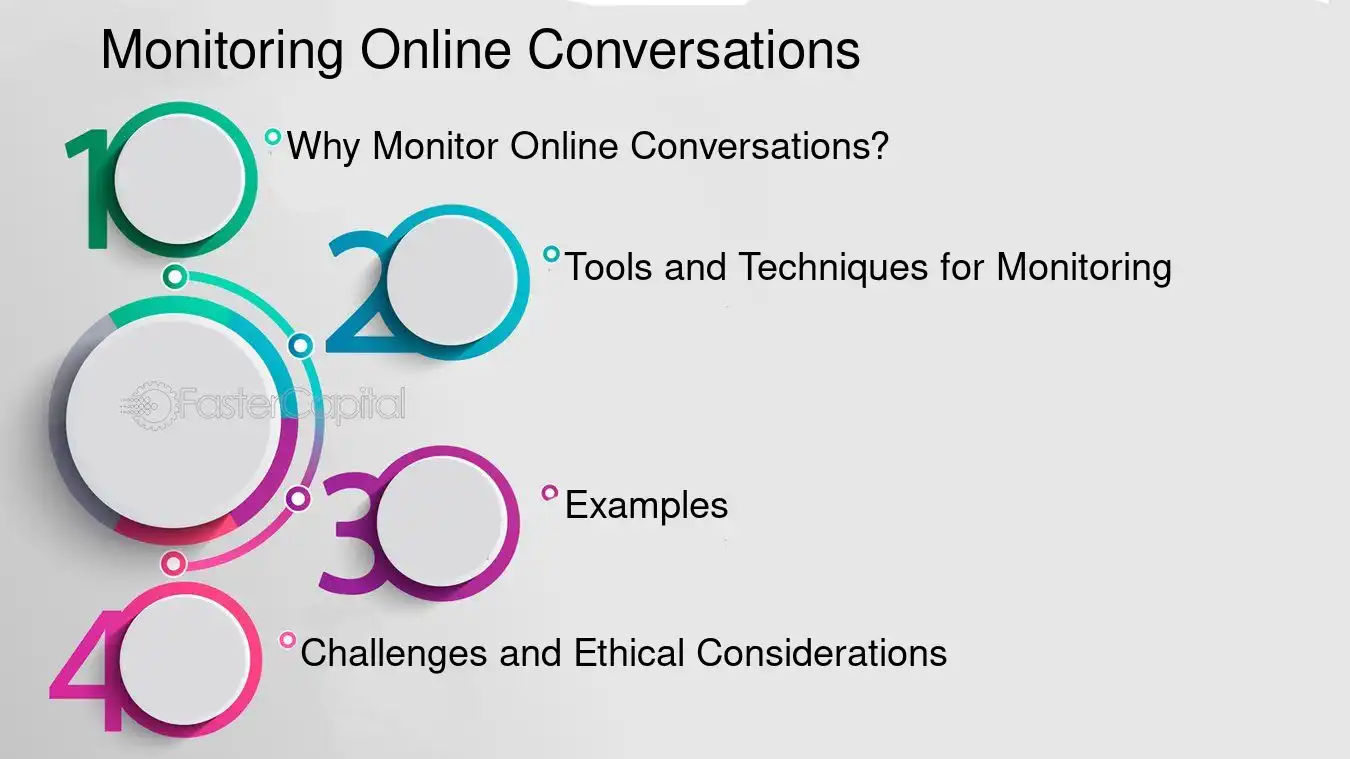 Monitoring Online Conversations

1

Why Monitor Online Conversations?

2

Tools and Techniques for Monitoring

FasterCapital

3

Examples

4

Challenges and Ethical Considerations